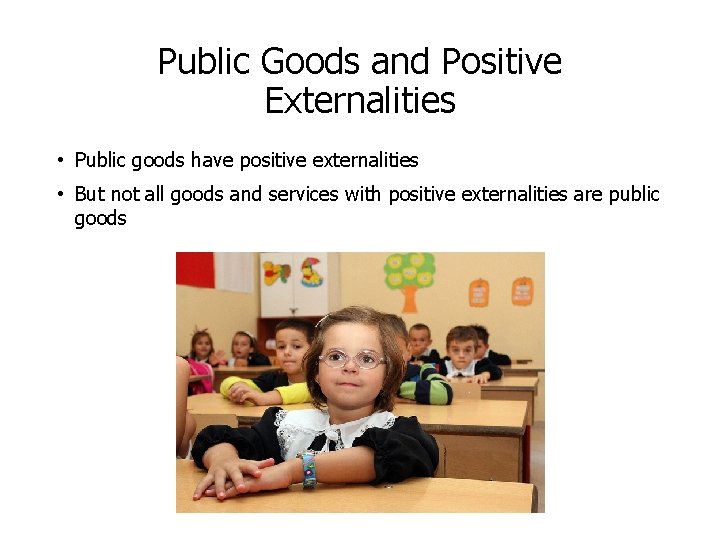 Public Goods and Positive Externalities

• Public goods have positive externalities

• But not all goods and services with positive externalities are public goods